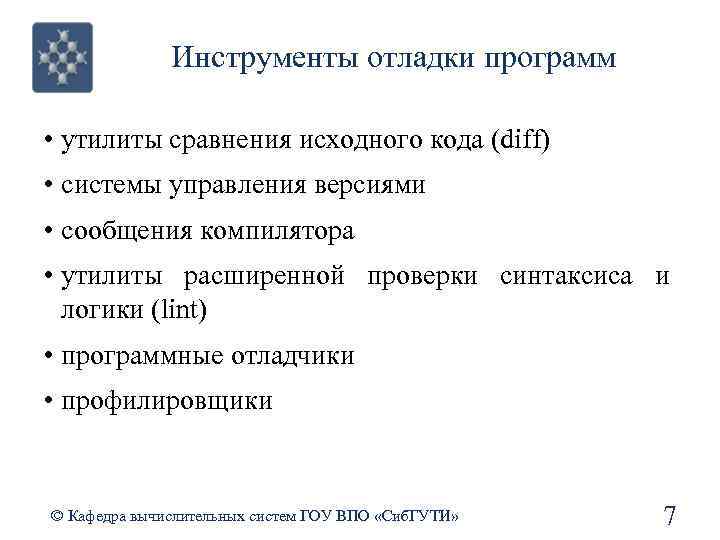 Инструменты отладки программ

• утилиты сравнения исходного кода (diff)
• системы управления версиями
• сообщения компилятора
• утилиты расширенной проверки синтаксиса и логики (lint)
• программные отладчики
• профилировщики

© Кафедра вычислительных систем ГОУ ВПО «СибГУТИ»

7